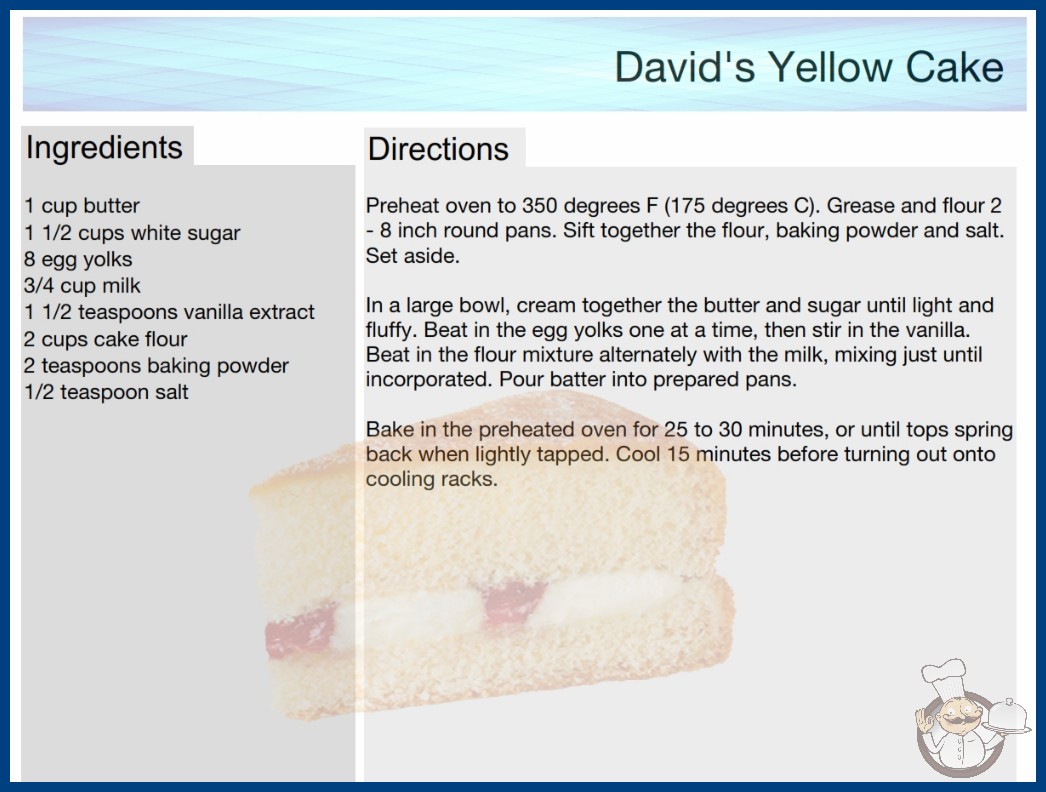 David's Yellow Cake

Ingredients

1 cup butter
1 1/2 cups white sugar
8 egg yolks
3/4 cup milk
1 1/2 teaspoons vanilla extract
2 cups cake flour
2 teaspoons baking powder
1/2 teaspoon salt

Directions

Preheat oven to 350 degrees F (175 degrees C). Grease and flour 2 - 8 inch round pans. Sift together the flour, baking powder and salt. Set aside.

In a large bowl, cream together the butter and sugar until light and fluffy. Beat in the egg yolks one at a time, then stir in the vanilla. Beat in the flour mixture alternately with the milk, mixing just until incorporated. Pour batter into prepared pans.

Bake in the preheated oven for 25 to 30 minutes, or until tops spring back when lightly tapped. Cool 15 minutes before turning out onto cooling racks.